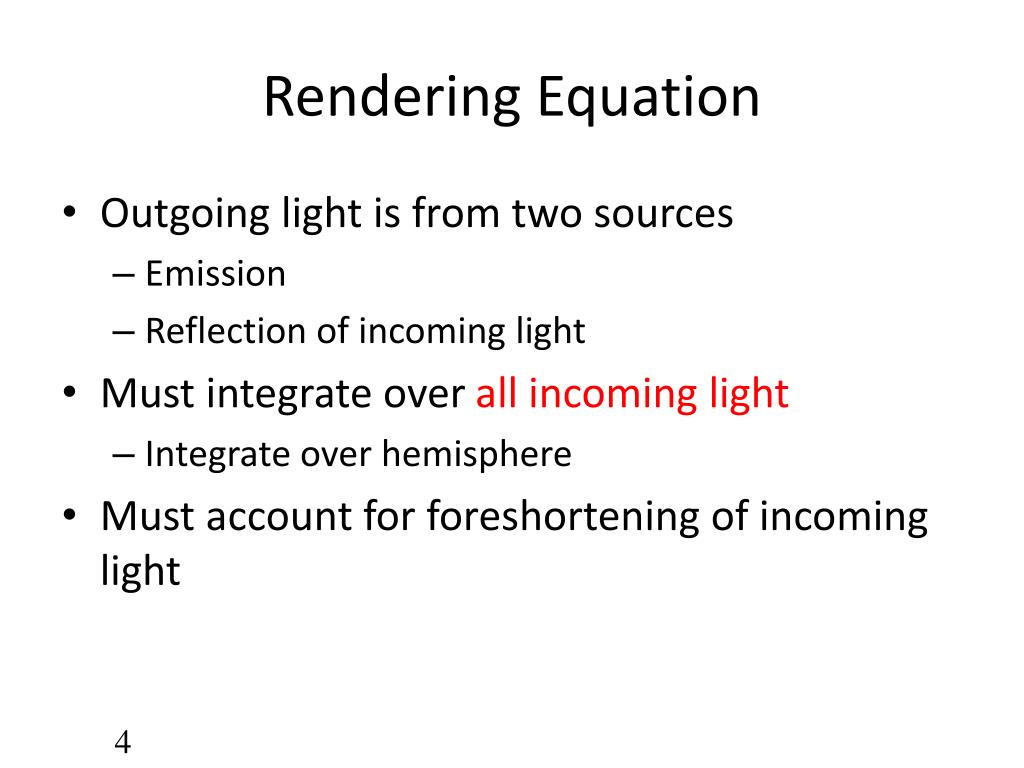 Rendering Equation

• Outgoing light is from two sources
– Emission
– Reflection of incoming light
• Must integrate over all incoming light
– Integrate over hemisphere
• Must account for foreshortening of incoming light

4